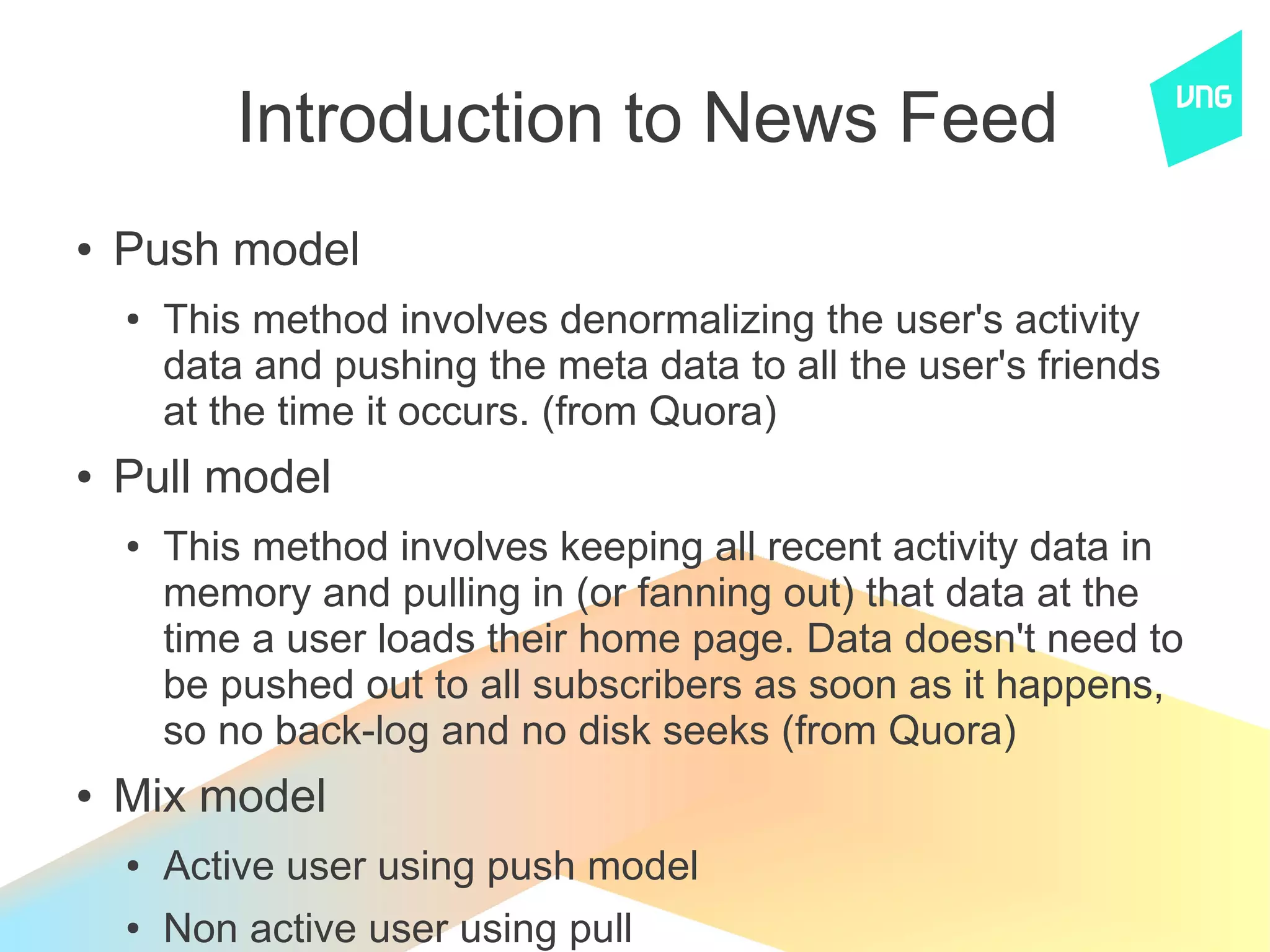 Introduction to News Feed

VNG

• Push model
 • This method involves denormalizing the user's activity data and pushing the meta data to all the user's friends at the time it occurs. (from Quora)
• Pull model
 • This method involves keeping all recent activity data in memory and pulling in (or fanning out) that data at the time a user loads their home page. Data doesn't need to be pushed out to all subscribers as soon as it happens, so no back-log and no disk seeks (from Quora)
• Mix model
 • Active user using push model
 • Non active user using pull